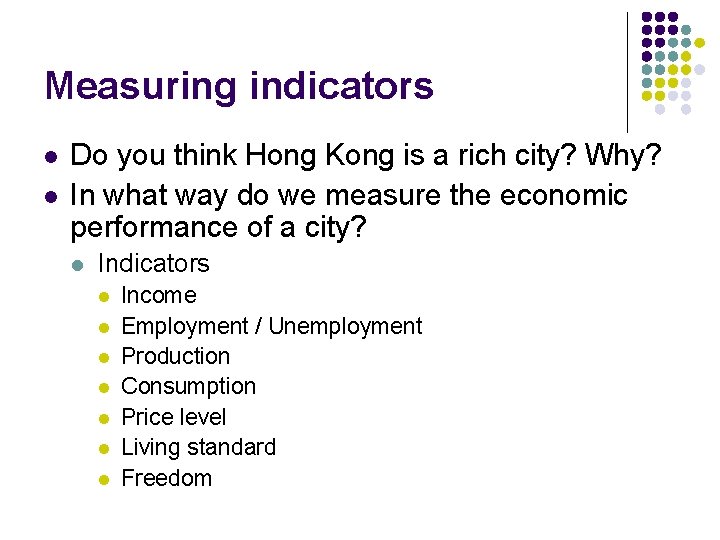 Measuring indicators

- Do you think Hong Kong is a rich city? Why?
- In what way do we measure the economic performance of a city?
  - Indicators
    - Income
    - Employment / Unemployment
    - Production
    - Consumption
    - Price level
    - Living standard
    - Freedom